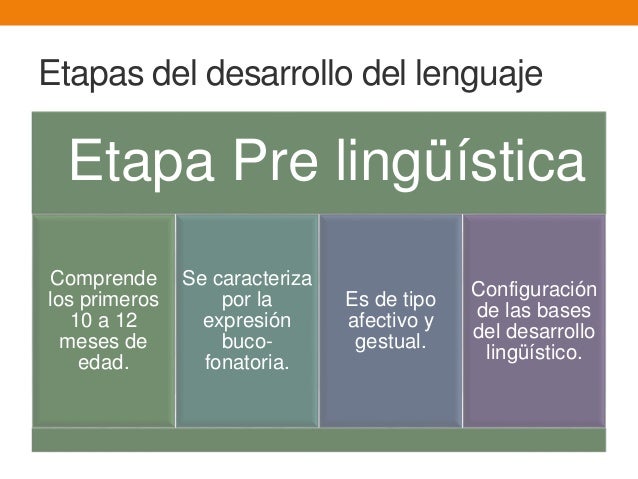 Etapas del desarrollo del lenguaje

Etapa Pre lingüística

Comprende los primeros 10 a 12 meses de edad.

Se caracteriza por la expresión buco-fonatoria.

Es de tipo afectivo y gestual.

Configuración de las bases del desarrollo lingüístico.